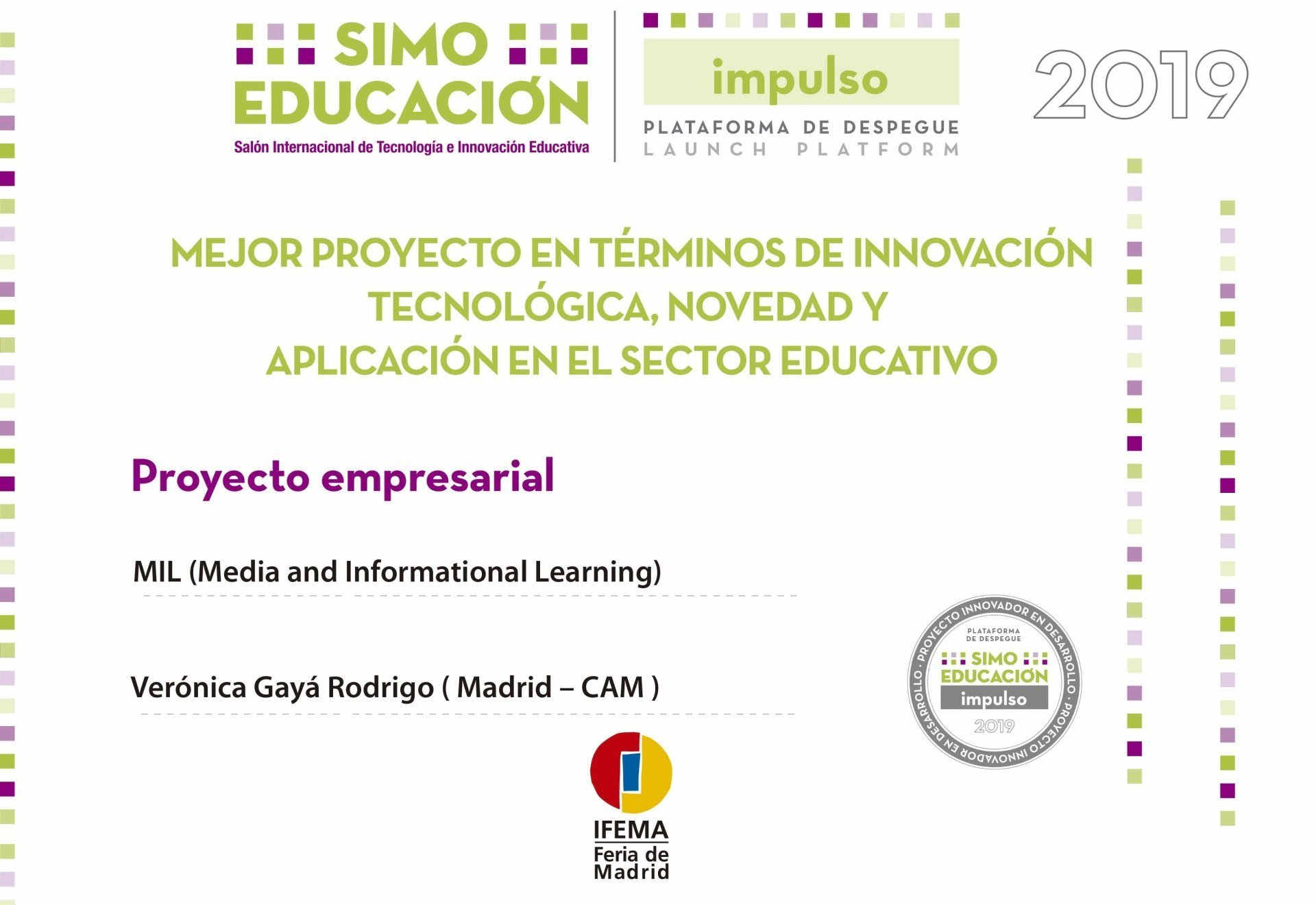 SIMO EDUCACIÓN
Salón Internacional de Tecnología e Innovación Educativa

impulso
PLATAFORMA DE DESPEGUE
LAUNCH PLATFORM

2019

MEJOR PROYECTO EN TÉRMINOS DE INNOVACIÓN TECNOLÓGICA, NOVEDAD Y APLICACIÓN EN EL SECTOR EDUCATIVO

Proyecto empresarial

MIL (Media and Informational Learning)

Verónica Gayá Rodrigo ( Madrid – CAM )

PROYECTO INNOVADOR EN DESARROLLO · PROYECTO INNOVADOR EN DESARROLLO ·
PLATAFORMA DE DESPEGUE
SIMO EDUCACIÓN
impulso
2019

IFEMA
Feria de Madrid